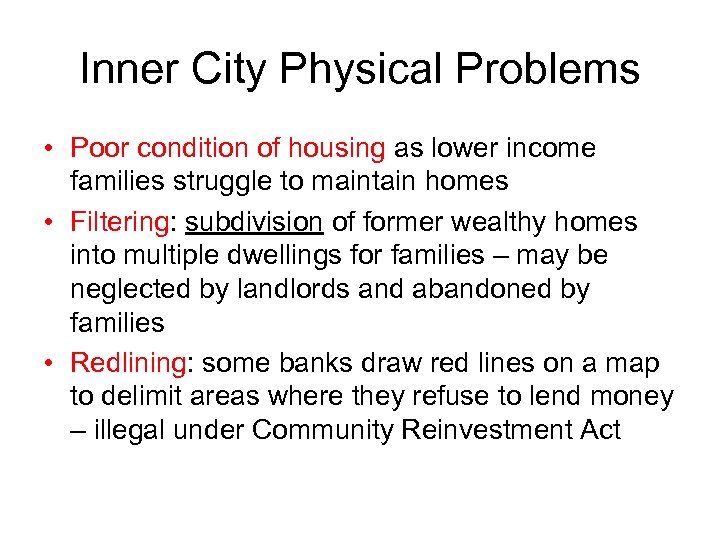 Inner City Physical Problems

• Poor condition of housing as lower income families struggle to maintain homes

• Filtering: subdivision of former wealthy homes into multiple dwellings for families – may be neglected by landlords and abandoned by families

• Redlining: some banks draw red lines on a map to delimit areas where they refuse to lend money – illegal under Community Reinvestment Act